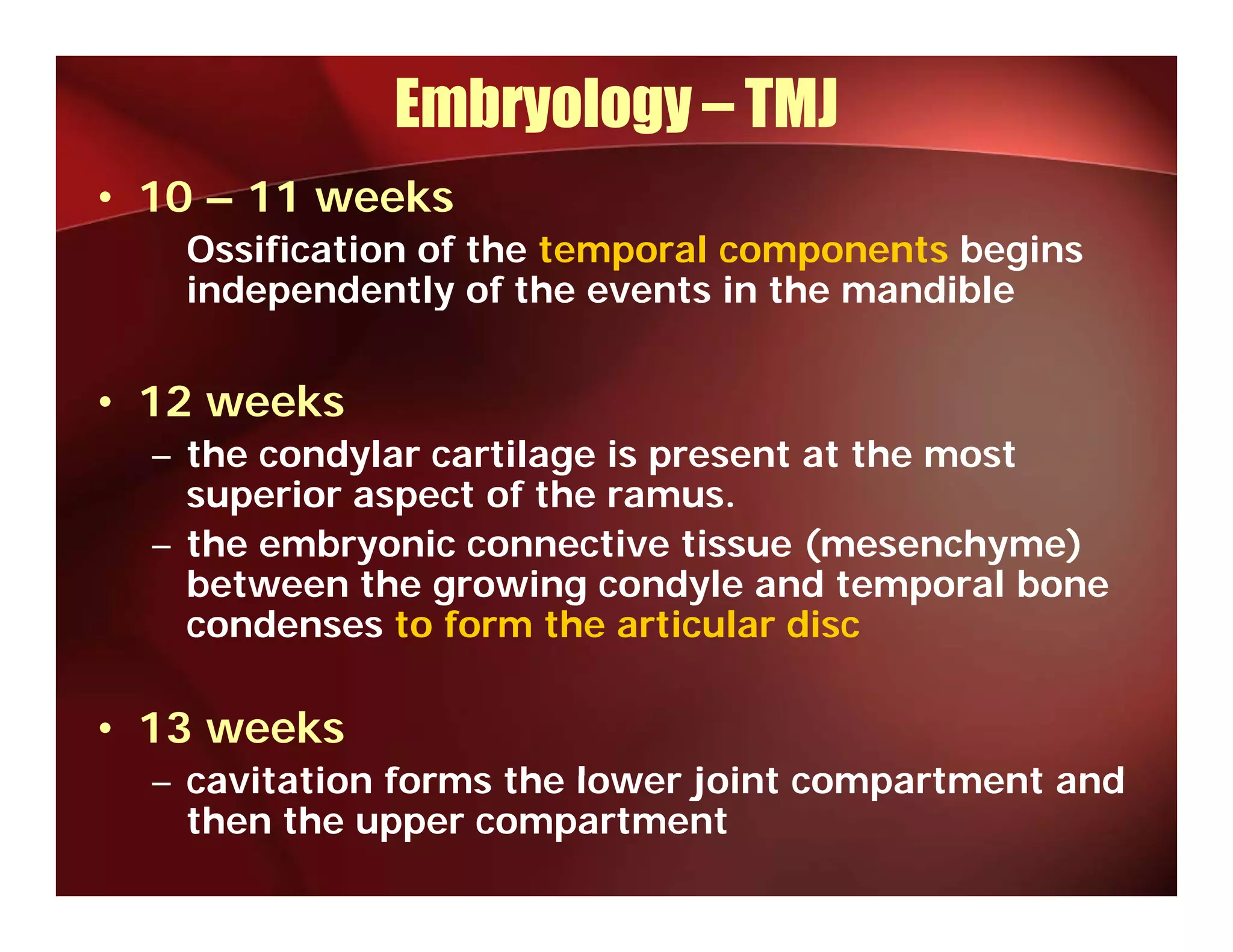 Embryology – TMJ

• 10 – 11 weeks

Ossification of the temporal components begins independently of the events in the mandible

• 12 weeks

– the condylar cartilage is present at the most superior aspect of the ramus.

– the embryonic connective tissue (mesenchyme) between the growing condyle and temporal bone condenses to form the articular disc

• 13 weeks

– cavitation forms the lower joint compartment and then the upper compartment